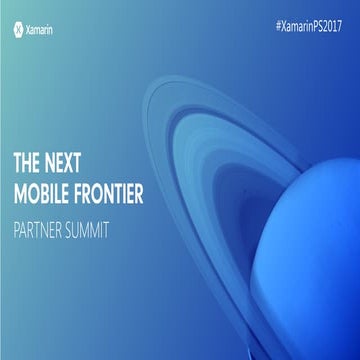 Xamarin

#XamarinPS2017

THE NEXT MOBILE FRONTIER

PARTNER SUMMIT